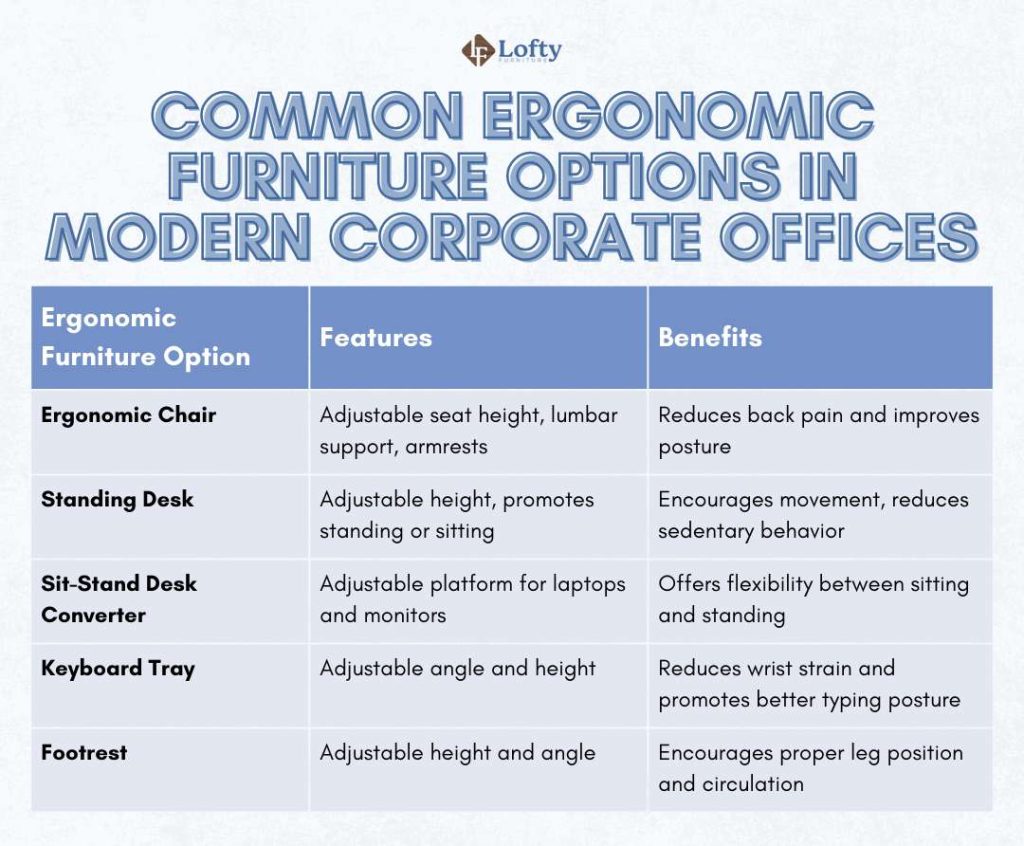 Lofty FURNITURE

COMMON ERGONOMIC FURNITURE OPTIONS IN MODERN CORPORATE OFFICES

| Ergonomic Furniture Option | Features | Benefits |
|---|---|---|
| Ergonomic Chair | Adjustable seat height, lumbar support, armrests | Reduces back pain and improves posture |
| Standing Desk | Adjustable height, promotes standing or sitting | Encourages movement, reduces sedentary behavior |
| Sit-Stand Desk Converter | Adjustable platform for laptops and monitors | Offers flexibility between sitting and standing |
| Keyboard Tray | Adjustable angle and height | Reduces wrist strain and promotes better typing posture |
| Footrest | Adjustable height and angle | Encourages proper leg position and circulation |